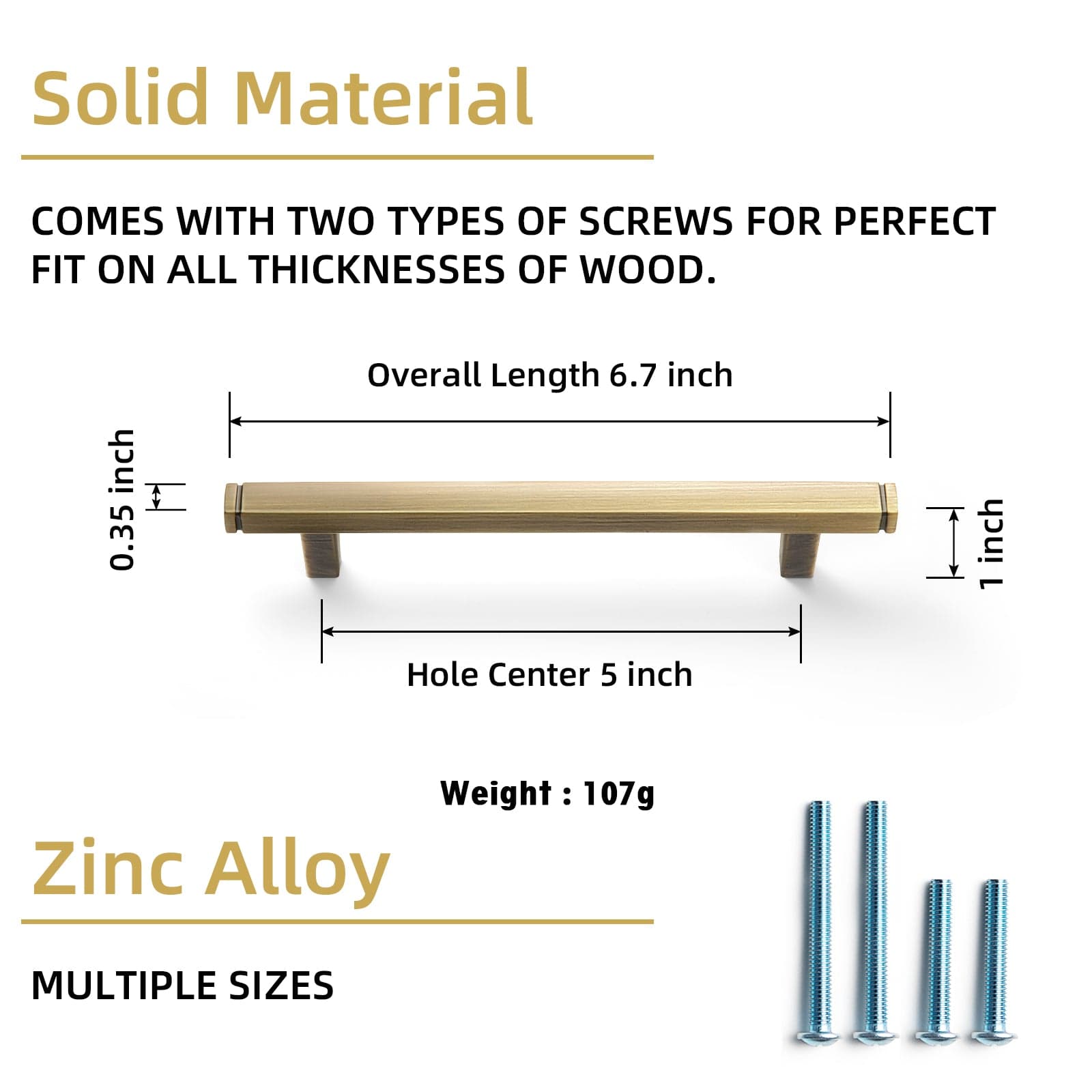 Solid Material

COMES WITH TWO TYPES OF SCREWS FOR PERFECT FIT ON ALL THICKNESSES OF WOOD.

Overall Length 6.7 inch

0.35 inch

1 inch

Hole Center 5 inch

Weight : 107g

Zinc Alloy

MULTIPLE SIZES